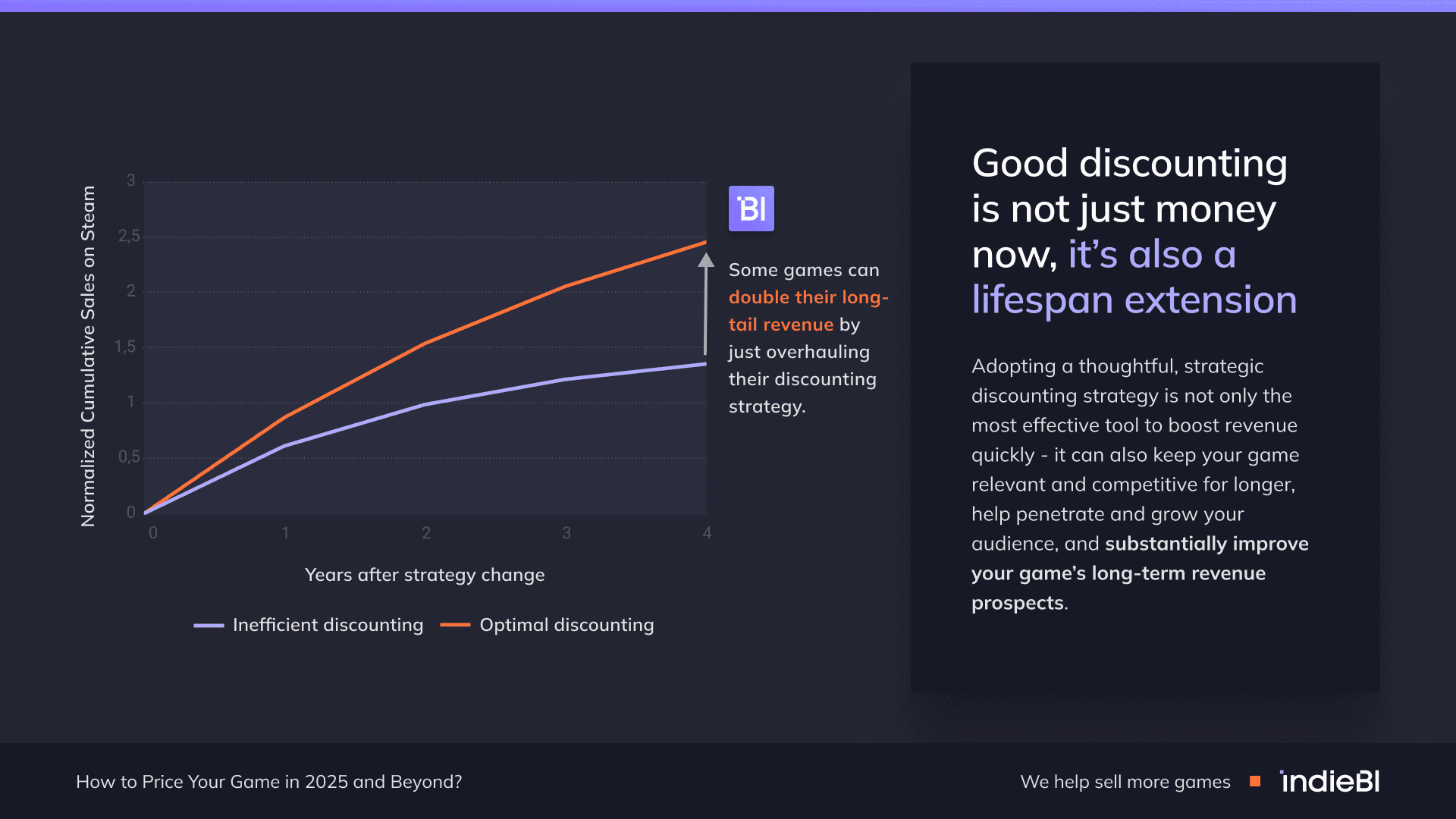 Normalized Cumulative Sales on Steam

3
2,5
2
1,5
1
0,5
0

0
1
2
3
4

Years after strategy change

Inefficient discounting
Optimal discounting

BI

Some games can double their long-tail revenue by just overhauling their discounting strategy.

Good discounting is not just money now, it's also a lifespan extension

Adopting a thoughtful, strategic discounting strategy is not only the most effective tool to boost revenue quickly - it can also keep your game relevant and competitive for longer, help penetrate and grow your audience, and substantially improve your game's long-term revenue prospects.

How to Price Your Game in 2025 and Beyond?

We help sell more games

indieBI